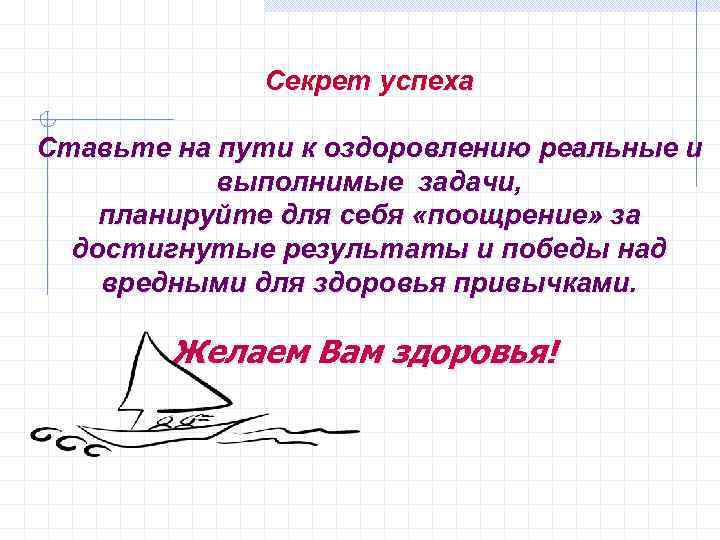 Секрет успеха

Ставьте на пути к оздоровлению реальные и выполнимые задачи,
планируйте для себя «поощрение» за достигнутые результаты и победы над вредными для здоровья привычками.

Желаем Вам здоровья!